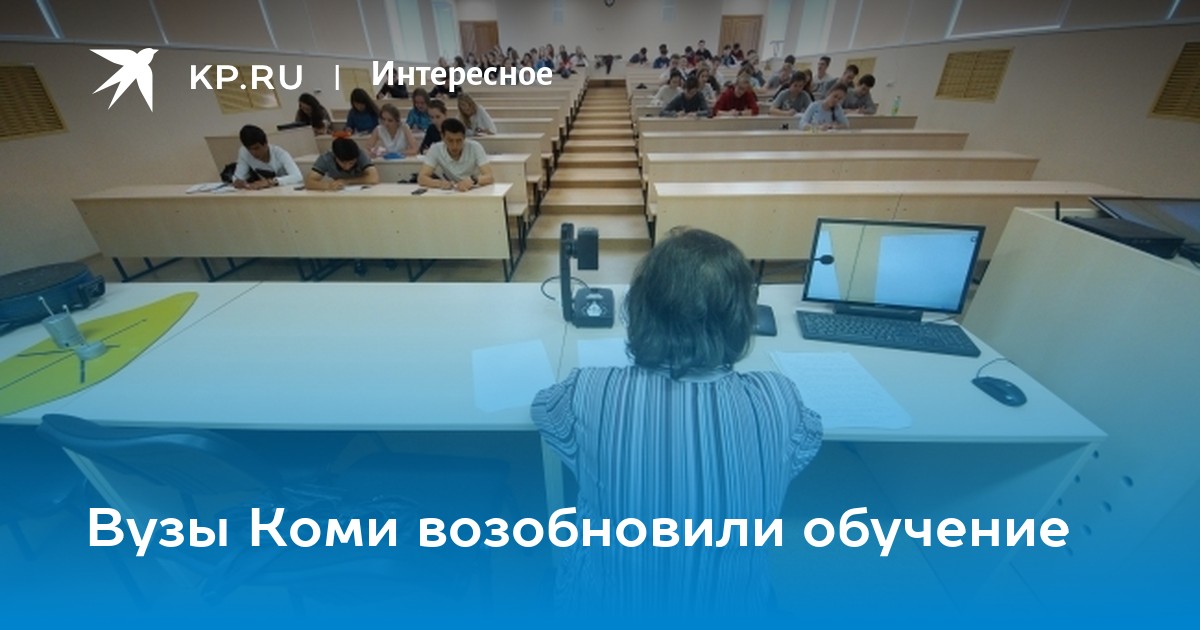 KP.RU | Интересное

Вузы Коми возобновили обучение